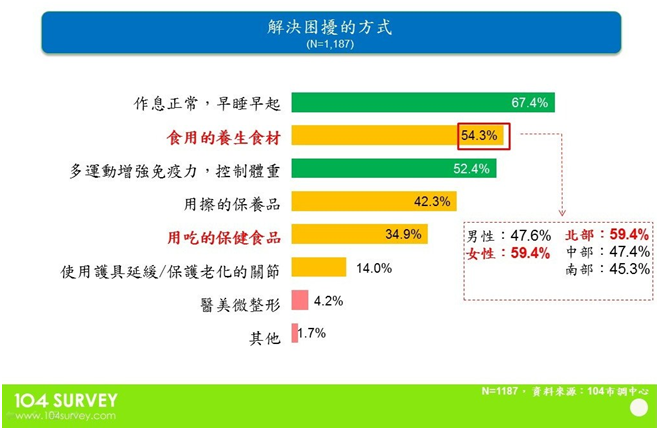 解決困擾的方式
(N=1,187)

作息正常，早睡早起 67.4%
食用的養生食材 54.3%
多運動增強免疫力，控制體重 52.4%
用擦的保養品 42.3%
用吃的保健食品 34.9%
使用護具延緩/保護老化的關節 14.0%
醫美微整形 4.2%
其他 1.7%

男性：47.6%
女性：59.4%
北部：59.4%
中部：47.4%
南部：45.3%

104 SURVEY
www.104survey.com
N=1187，資料來源：104市調中心